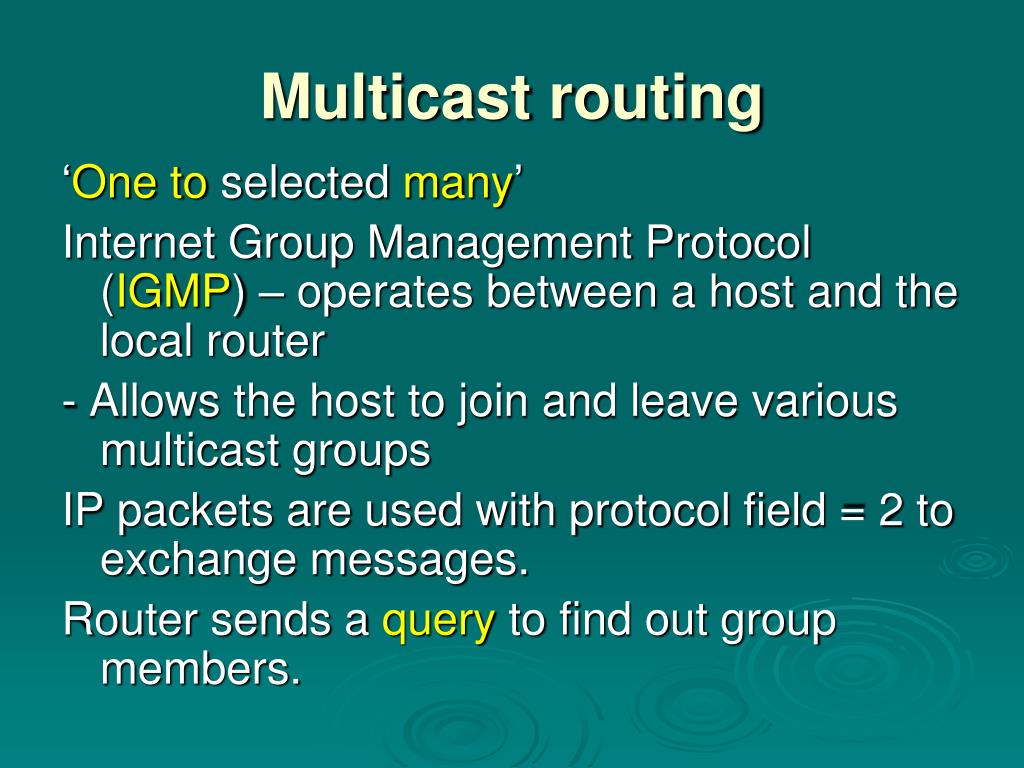 Multicast routing

‘One to selected many’

Internet Group Management Protocol (IGMP) – operates between a host and the local router

- Allows the host to join and leave various multicast groups

IP packets are used with protocol field = 2 to exchange messages.

Router sends a query to find out group members.